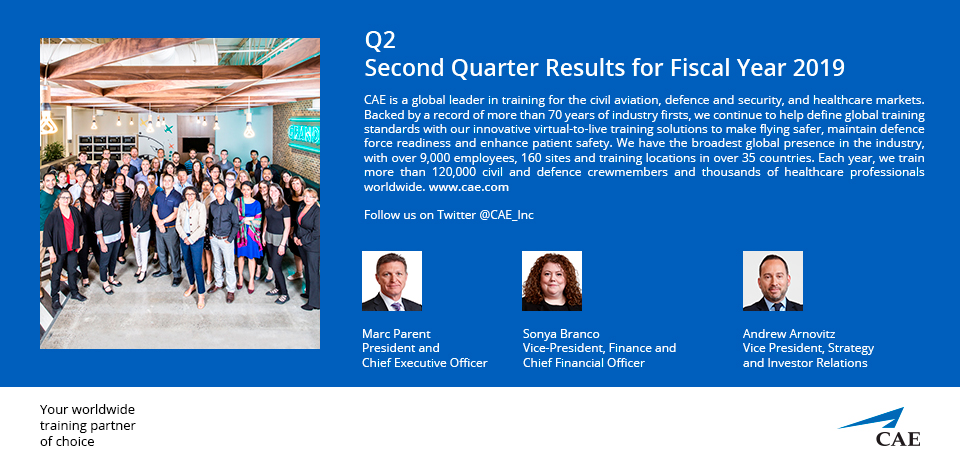 Q2
Second Quarter Results for Fiscal Year 2019

CAE is a global leader in training for the civil aviation, defence and security, and healthcare markets. Backed by a record of more than 70 years of industry firsts, we continue to help define global training standards with our innovative virtual-to-live training solutions to make flying safer, maintain defence force readiness and enhance patient safety. We have the broadest global presence in the industry, with over 9,000 employees, 160 sites and training locations in over 35 countries. Each year, we train more than 120,000 civil and defence crewmembers and thousands of healthcare professionals worldwide. www.cae.com

Follow us on Twitter @CAE_Inc

Marc Parent
President and
Chief Executive Officer

Sonya Branco
Vice-President, Finance and
Chief Financial Officer

Andrew Arnovitz
Vice President, Strategy
and Investor Relations

Your worldwide
training partner
of choice

CAE